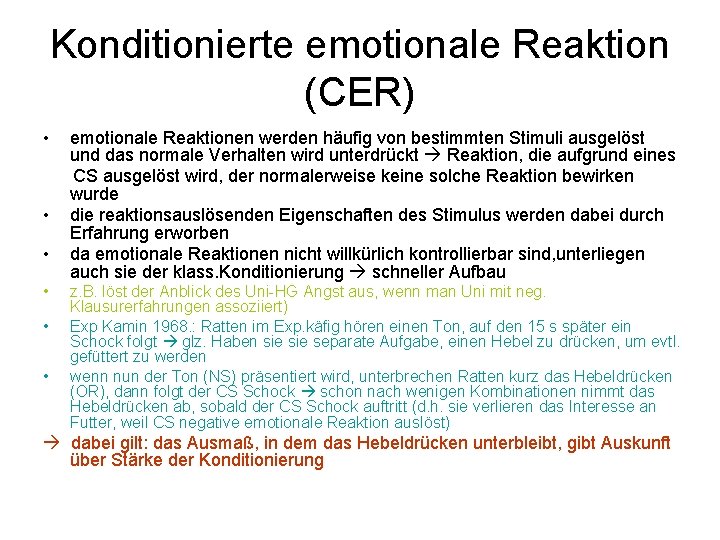 Konditionierte emotionale Reaktion (CER)

• emotionale Reaktionen werden häufig von bestimmten Stimuli ausgelöst und das normale Verhalten wird unterdrückt → Reaktion, die aufgrund eines CS ausgelöst wird, der normalerweise keine solche Reaktion bewirken wurde
• die reaktionsauslösenden Eigenschaften des Stimulus werden dabei durch Erfahrung erworben
• da emotionale Reaktionen nicht willkürlich kontrollierbar sind,unterliegen auch sie der klass.Konditionierung → schneller Aufbau
• z.B. löst der Anblick des Uni-HG Angst aus, wenn man Uni mit neg. Klausurerfahrungen assoziiert)
• Exp Kamin 1968.: Ratten im Exp.käfig hören einen Ton, auf den 15 s später ein Schock folgt → glz. Haben sie sie separate Aufgabe, einen Hebel zu drücken, um evtl. gefüttert zu werden
• wenn nun der Ton (NS) präsentiert wird, unterbrechen Ratten kurz das Hebeldrücken (OR), dann folgt der CS Schock → schon nach wenigen Kombinationen nimmt das Hebeldrücken ab, sobald der CS Schock auftritt (d.h. sie verlieren das Interesse an Futter, weil CS negative emotionale Reaktion auslöst)
→ dabei gilt: das Ausmaß, in dem das Hebeldrücken unterbleibt, gibt Auskunft über Stärke der Konditionierung